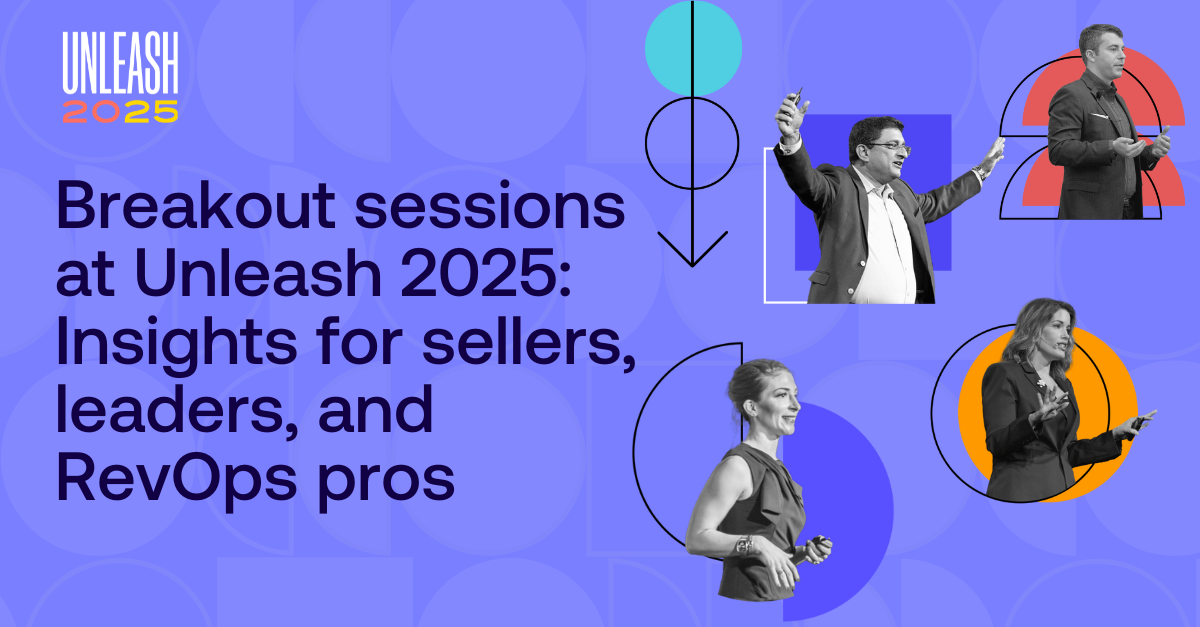 UNLEASH
2025

Breakout sessions at Unleash 2025: Insights for sellers, leaders, and RevOps pros